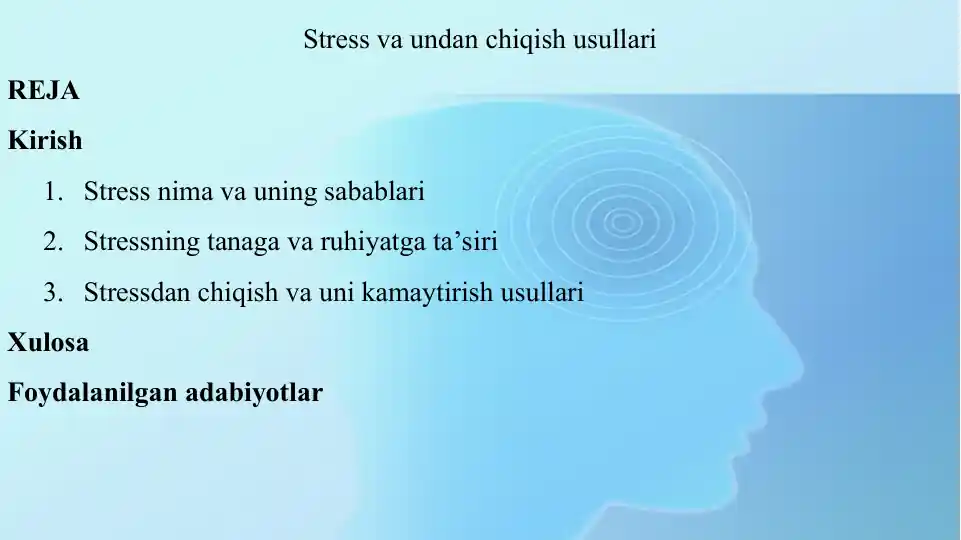 Stress va undan chiqish usullari

REJA

Kirish

1. Stress nima va uning sabablari
2. Stressning tanaga va ruhiyatga ta’siri
3. Stressdan chiqish va uni kamaytirish usullari

Xulosa

Foydalanilgan adabiyotlar